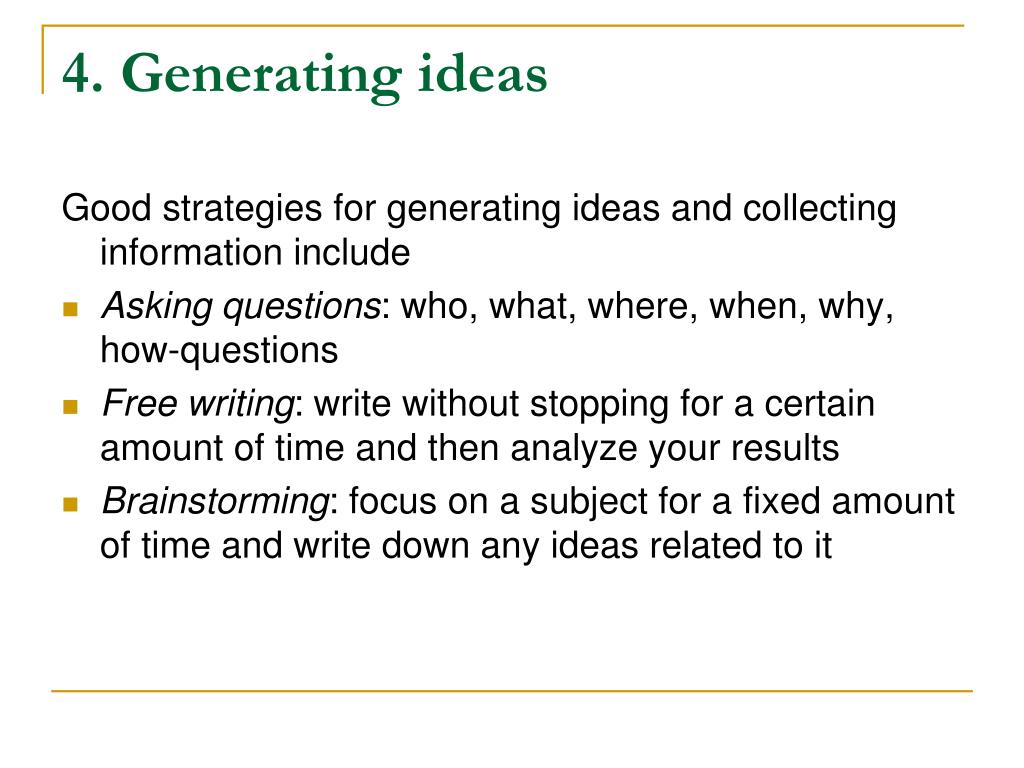 4. Generating ideas

Good strategies for generating ideas and collecting information include

- Asking questions: who, what, where, when, why, how-questions
- Free writing: write without stopping for a certain amount of time and then analyze your results
- Brainstorming: focus on a subject for a fixed amount of time and write down any ideas related to it